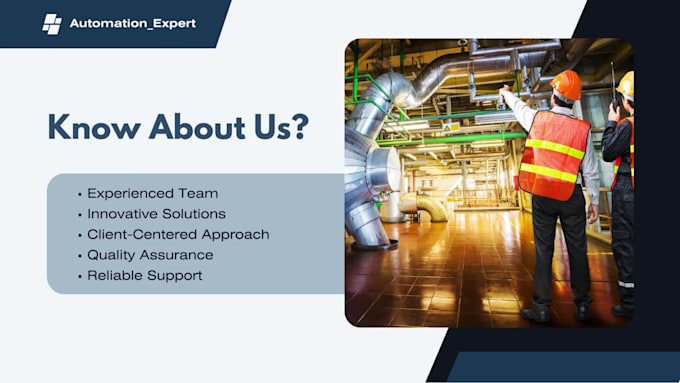 Automation_Expert

Know About Us?

• Experienced Team
• Innovative Solutions
• Client-Centered Approach
• Quality Assurance
• Reliable Support